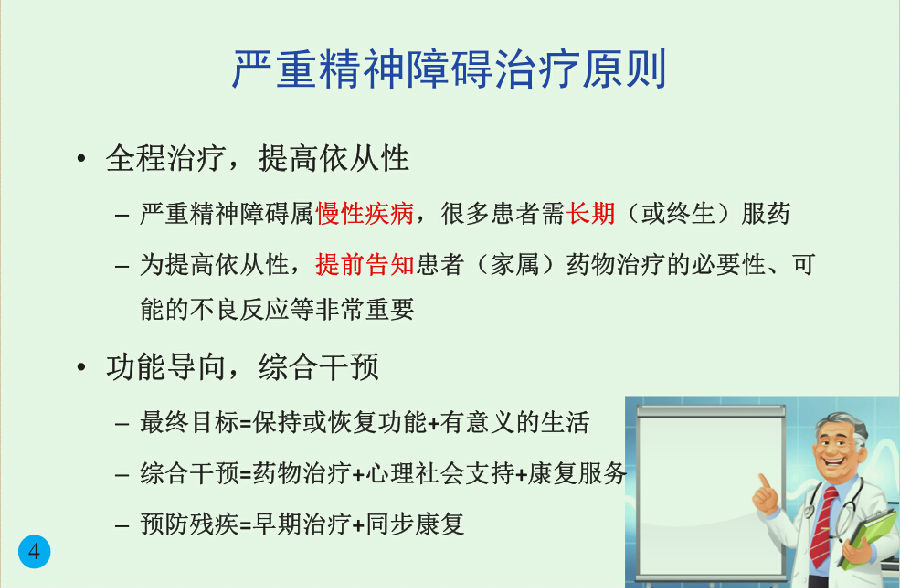 严重精神障碍治疗原则

• 全程治疗，提高依从性

– 严重精神障碍属慢性疾病，很多患者需长期（或终生）服药

– 为提高依从性，提前告知患者（家属）药物治疗的必要性、可能的不良反应等非常重要

• 功能导向，综合干预

– 最终目标=保持或恢复功能+有意义的生活

– 综合干预=药物治疗+心理社会支持+康复服务

– 预防残疾=早期治疗+同步康复

4